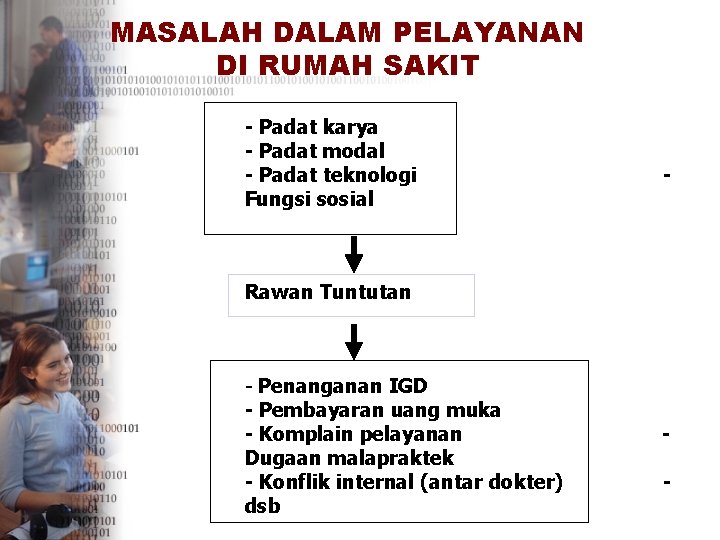 MASALAH DALAM PELAYANAN DI RUMAH SAKIT

- Padat karya
- Padat modal
- Padat teknologi -
Fungsi sosial

Rawan Tuntutan

- Penanganan IGD
- Pembayaran uang muka
- Komplain pelayanan -
Dugaan malapraktek
- Konflik internal (antar dokter) -
dsb